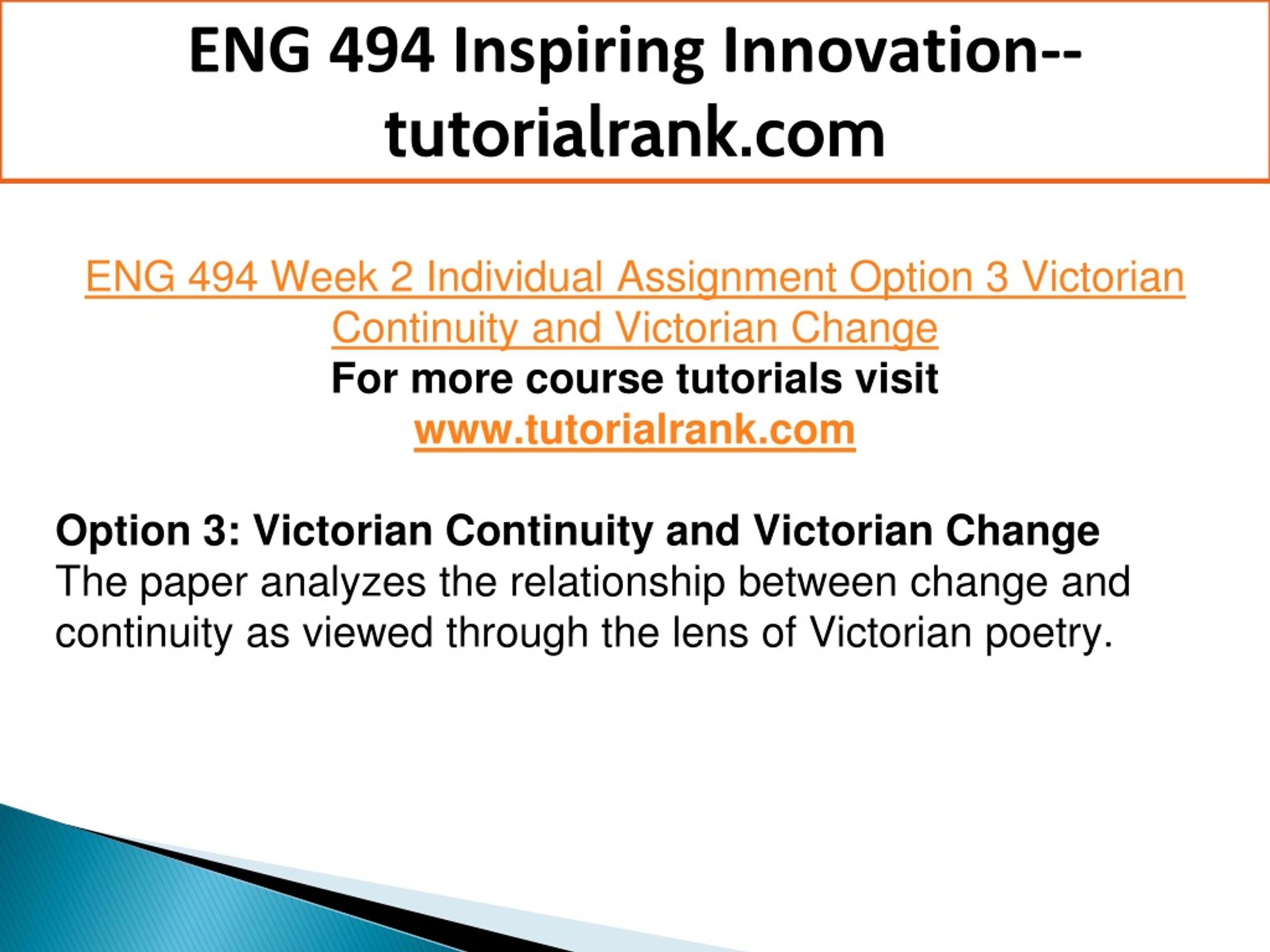 ENG 494 Inspiring Innovation--tutorialrank.com

ENG 494 Week 2 Individual Assignment Option 3 Victorian Continuity and Victorian Change
For more course tutorials visit
www.tutorialrank.com

Option 3: Victorian Continuity and Victorian Change
The paper analyzes the relationship between change and continuity as viewed through the lens of Victorian poetry.